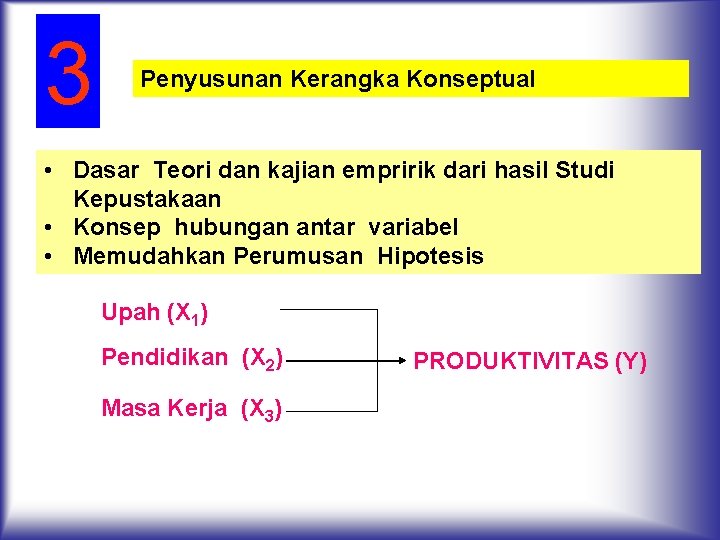 3

Penyusunan Kerangka Konseptual

• Dasar Teori dan kajian empririk dari hasil Studi Kepustakaan
• Konsep hubungan antar variabel
• Memudahkan Perumusan Hipotesis

Upah ($X_1$)

Pendidikan ($X_2$)

Masa Kerja ($X_3$)

PRODUKTIVITAS (Y)